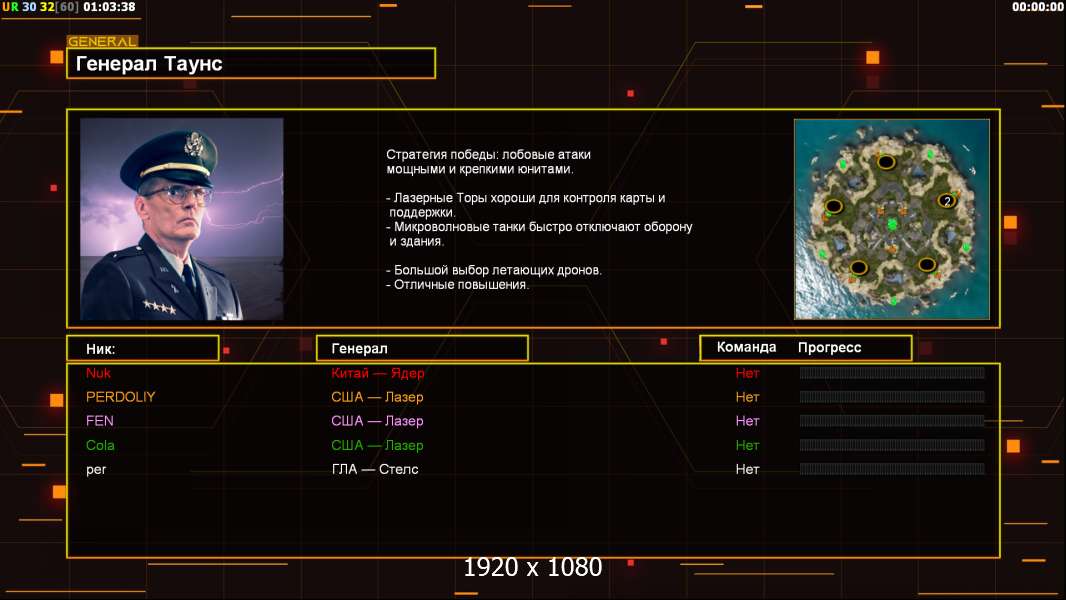 UR 30 32[60] 01:03:38

00:00:00

GENERAL
Генерал Таунс

Стратегия победы: лобовые атаки мощными и крепкими юнитами.

- Лазерные Торы хороши для контроля карты и поддержки.
- Микроволновые танки быстро отключают оборону и здания.

- Большой выбор летающих дронов.
- Отличные повышения.

2

| Ник: | Генерал | Команда | Прогресс |
|---|---|---|---|
| Nuk | Китай — Ядер | Нет | |
| PERDOLIY | США — Лазер | Нет | |
| FEN | США — Лазер | Нет | |
| Cola | США — Лазер | Нет | |
| рег | ГЛА — Стелс | Нет | |

1920 x 1080